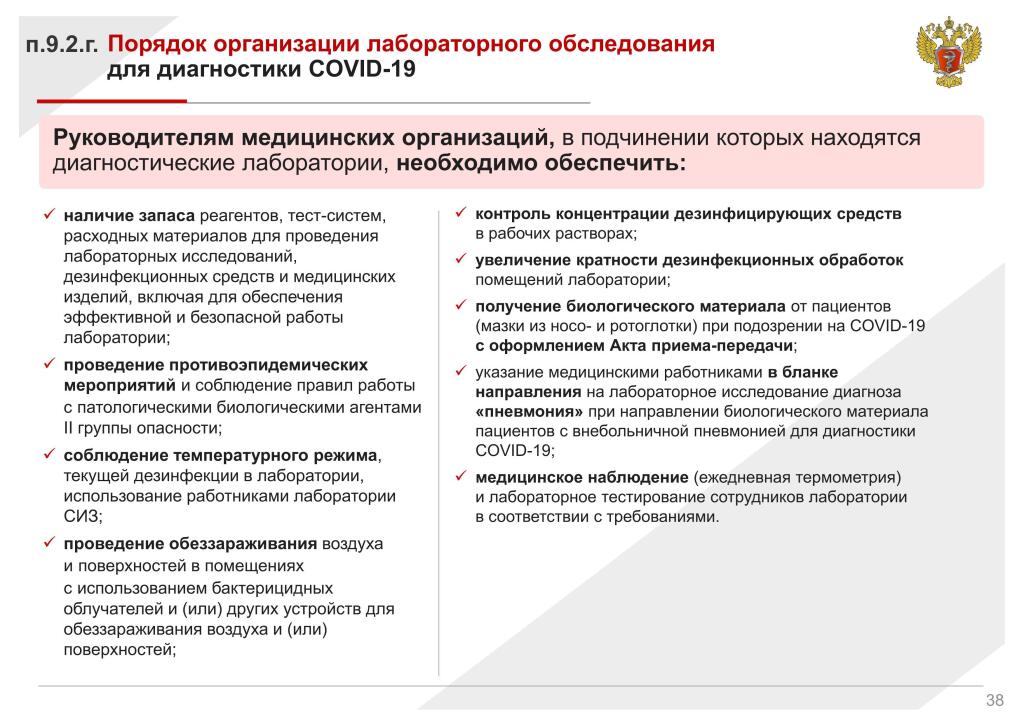 п.9.2.г. Порядок организации лабораторного обследования для диагностики COVID-19

Руководителям медицинских организаций, в подчинении которых находятся диагностические лаборатории, необходимо обеспечить:

✓ наличие запаса реагентов, тест-систем, расходных материалов для проведения лабораторных исследований, дезинфекционных средств и медицинских изделий, включая для обеспечения эффективной и безопасной работы лаборатории;

✓ проведение противоэпидемических мероприятий и соблюдение правил работы с патологическими биологическими агентами II группы опасности;

✓ соблюдение температурного режима, текущей дезинфекции в лаборатории, использование работниками лаборатории СИЗ;

✓ проведение обеззараживания воздуха и поверхностей в помещениях с использованием бактерицидных облучателей и (или) других устройств для обеззараживания воздуха и (или) поверхностей;

✓ контроль концентрации дезинфицирующих средств в рабочих растворах;

✓ увеличение кратности дезинфекционных обработок помещений лаборатории;

✓ получение биологического материала от пациентов (мазки из носо- и ротоглотки) при подозрении на COVID-19 с оформлением Акта приема-передачи;

✓ указание медицинскими работниками в бланке направления на лабораторное исследование диагноза «пневмония» при направлении биологического материала пациентов с внебольничной пневмонией для диагностики COVID-19;

✓ медицинское наблюдение (ежедневная термометрия) и лабораторное тестирование сотрудников лаборатории в соответствии с требованиями.

38